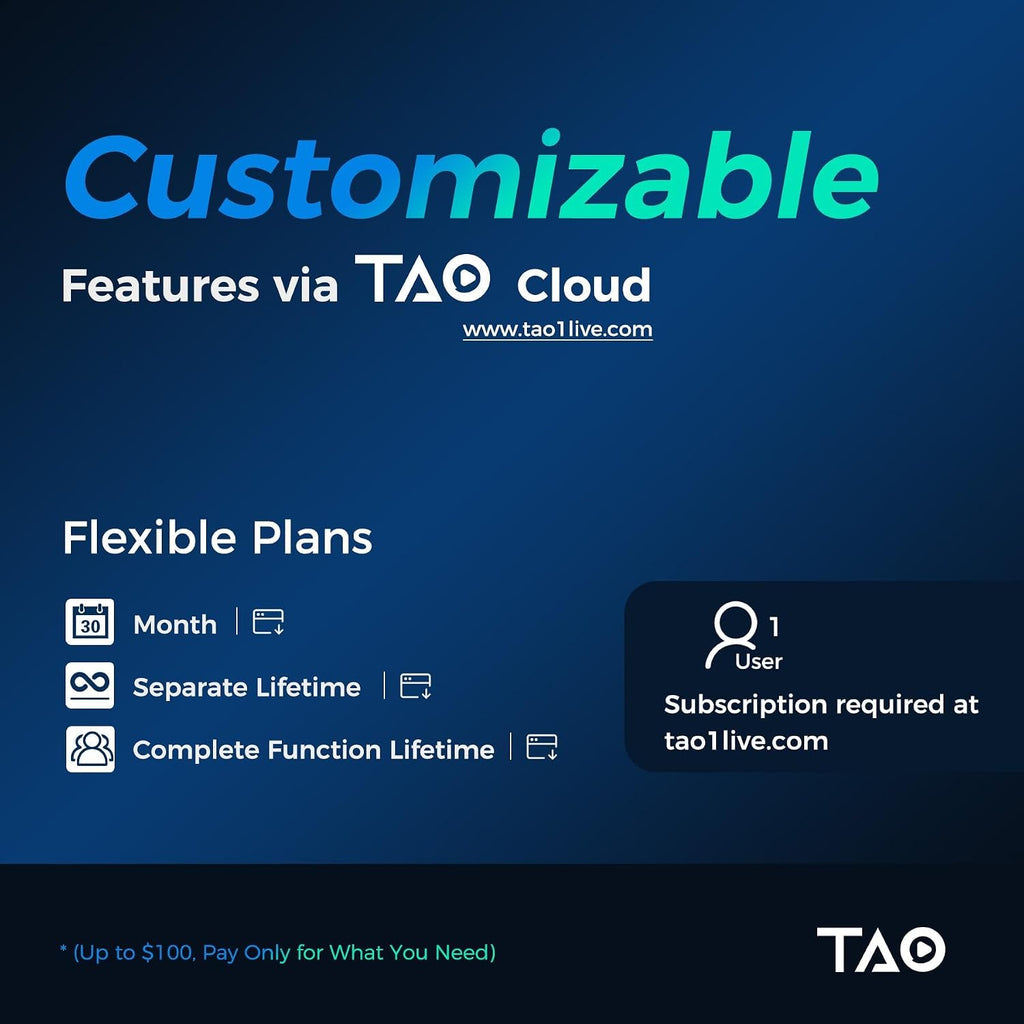 Customizable

Features via TAO Cloud

www.tao1live.com

Flexible Plans

30 Month

Separate Lifetime

Complete Function Lifetime

1 User

Subscription required at tao1live.com

* (Up to \$100, Pay Only for What You Need)

TAO